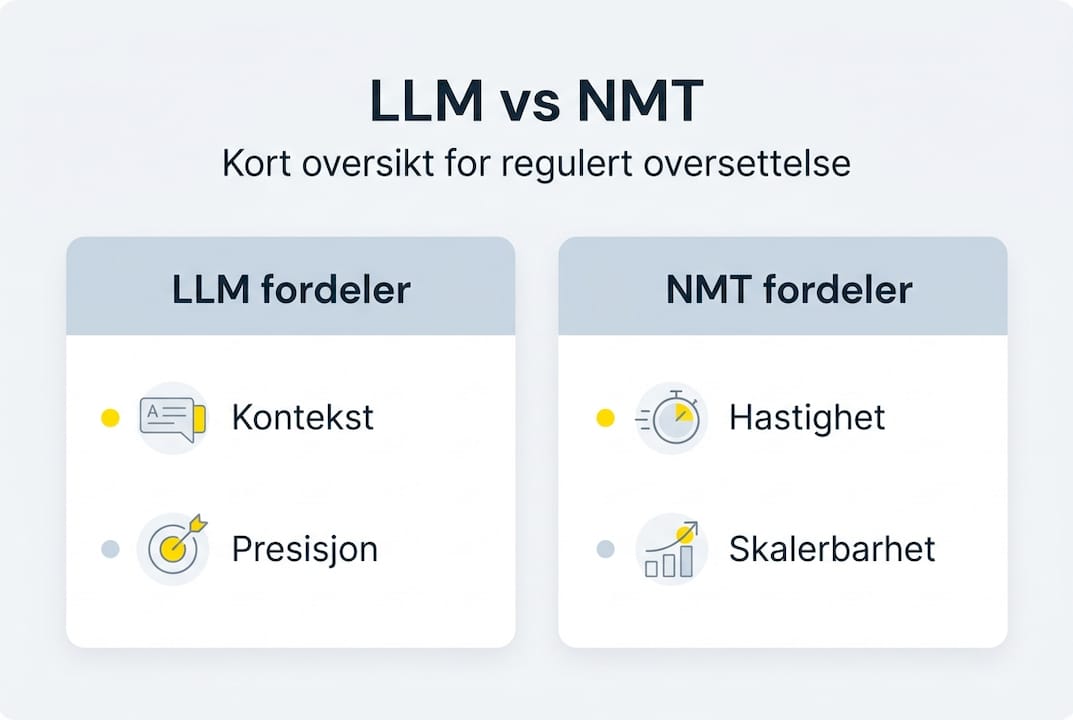 LLM vs NMT

Kort oversikt for regulert oversettelse

LLM fordeler

Kontekst

Presisjon

NMT fordeler

Hastighet

Skalerbarhet